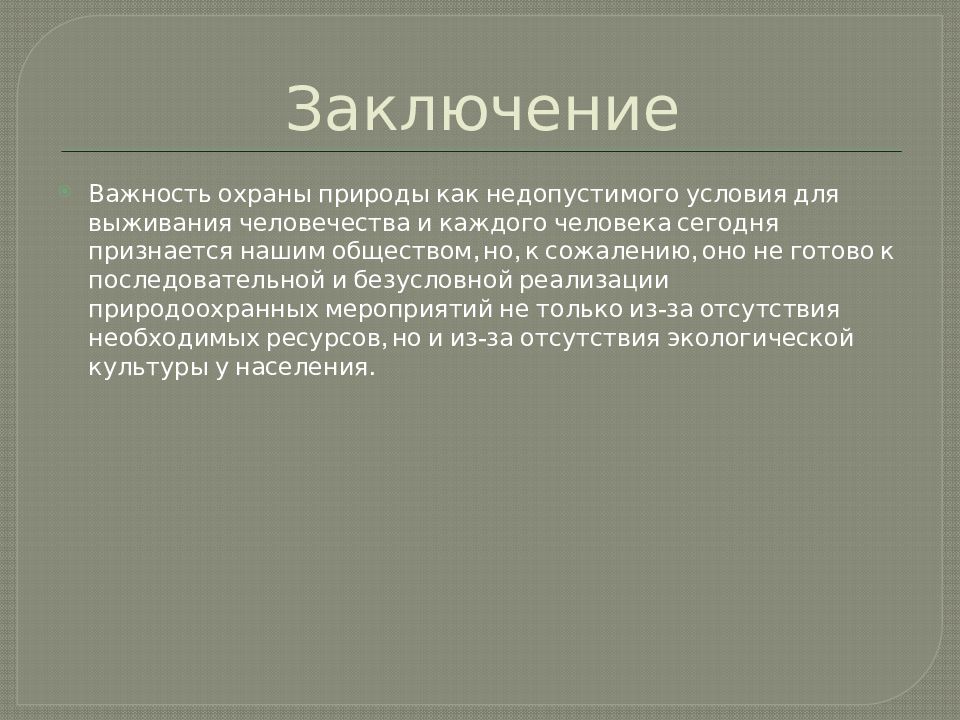 Заключение

Важность охраны природы как недопустимого условия для выживания человечества и каждого человека сегодня признается нашим обществом, но, к сожалению, оно не готово к последовательной и безусловной реализации природоохранных мероприятий не только из-за отсутствия необходимых ресурсов, но и из-за отсутствия экологической культуры у населения.